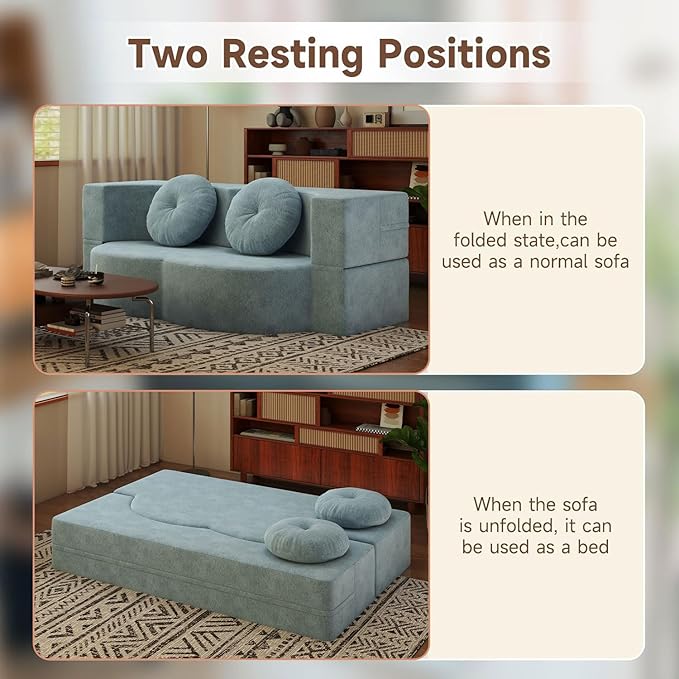 Two Resting Positions

When in the folded state,can be used as a normal sofa

When the sofa is unfolded, it can be used as a bed